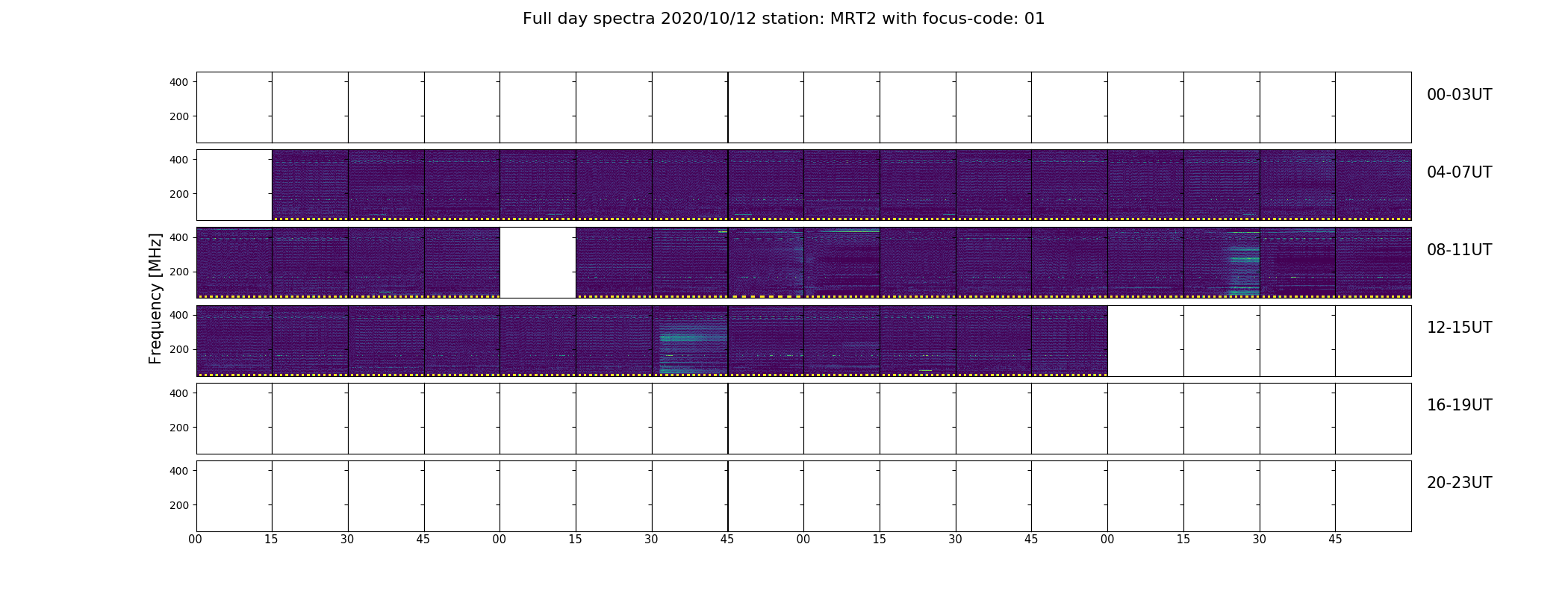 Full day spectra 2020/10/12 station: MRT2 with focus-code: 01

Frequency [MHz]

400
200
00-03UT

400
200
04-07UT

400
200
08-11UT

400
200
12-15UT

400
200
16-19UT

400
200
20-23UT

00 15 30 45 00 15 30 45 00 15 30 45 00 15 30 45